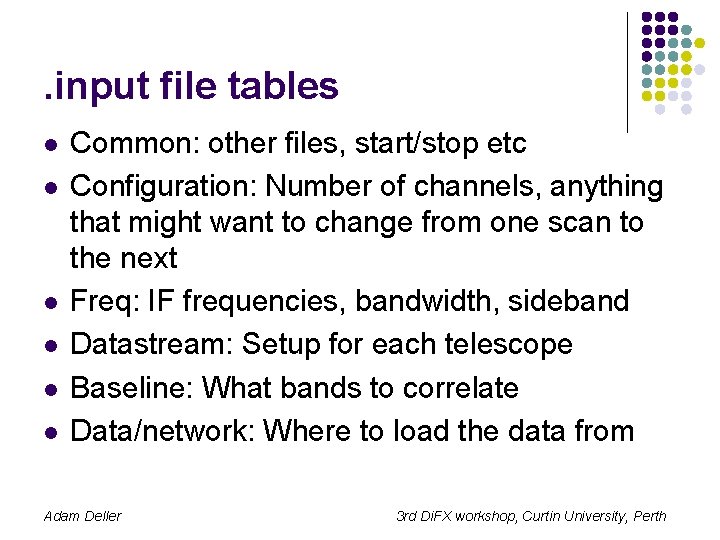 .input file tables

- Common: other files, start/stop etc
- Configuration: Number of channels, anything that might want to change from one scan to the next
- Freq: IF frequencies, bandwidth, sideband
- Datastream: Setup for each telescope
- Baseline: What bands to correlate
- Data/network: Where to load the data from

Adam Deller

3rd DiFX workshop, Curtin University, Perth